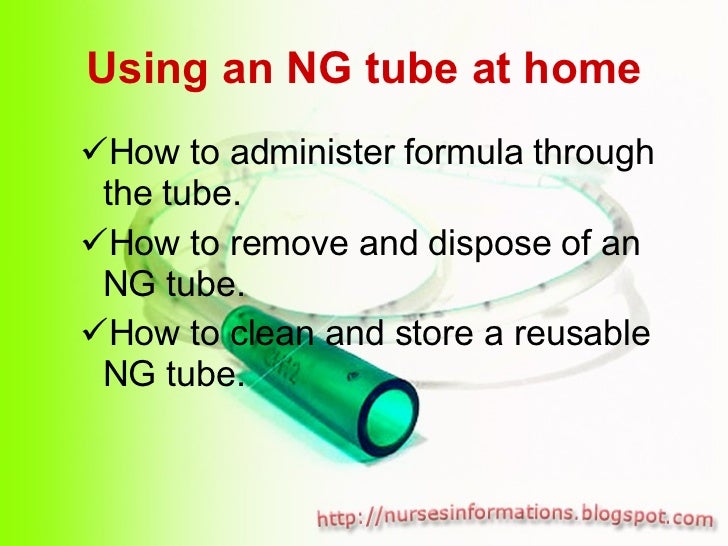 Using an NG tube at home

✓How to administer formula through the tube.

✓How to remove and dispose of an NG tube.

✓How to clean and store a reusable NG tube.

http://nursesinformations.blogspot.com